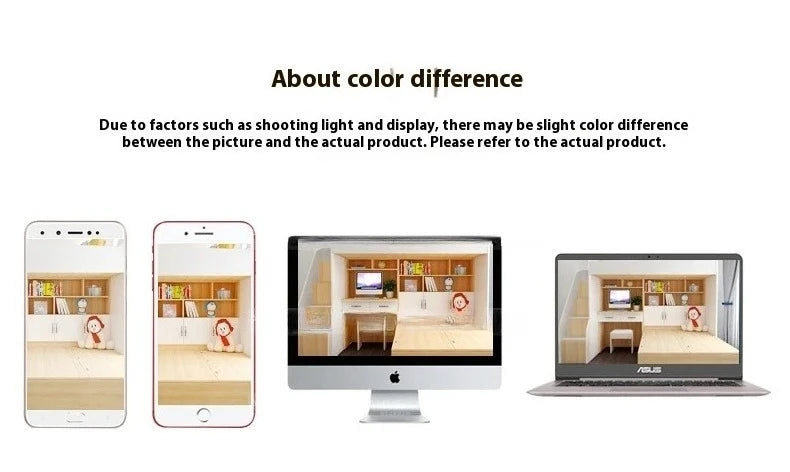 About color difference

Due to factors such as shooting light and display, there may be slight color difference between the picture and the actual product. Please refer to the actual product.

ASUS